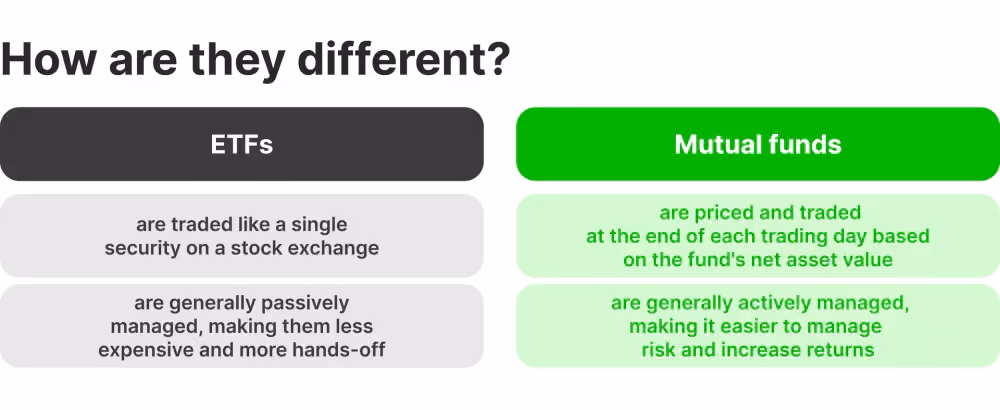 How are they different?

| ETFs | Mutual funds |
|---|---|
| are traded like a single security on a stock exchange | are priced and traded at the end of each trading day based on the fund's net asset value |
| are generally passively managed, making them less expensive and more hands-off | are generally actively managed, making it easier to manage risk and increase returns |